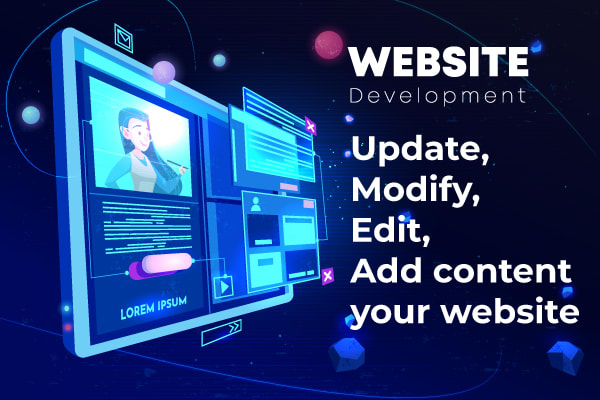 LOREM IPSUM

WEBSITE
Development

Update,
Modify,
Edit,
Add content
your website